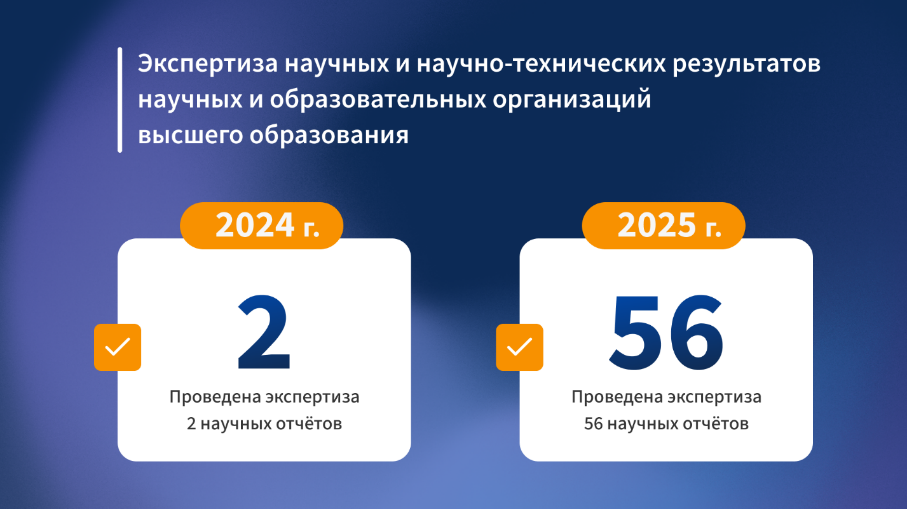 Экспертиза научных и научно-технических результатов научных и образовательных организаций высшего образования

2024 г.

2

Проведена экспертиза 2 научных отчётов

2025 г.

56

Проведена экспертиза 56 научных отчётов